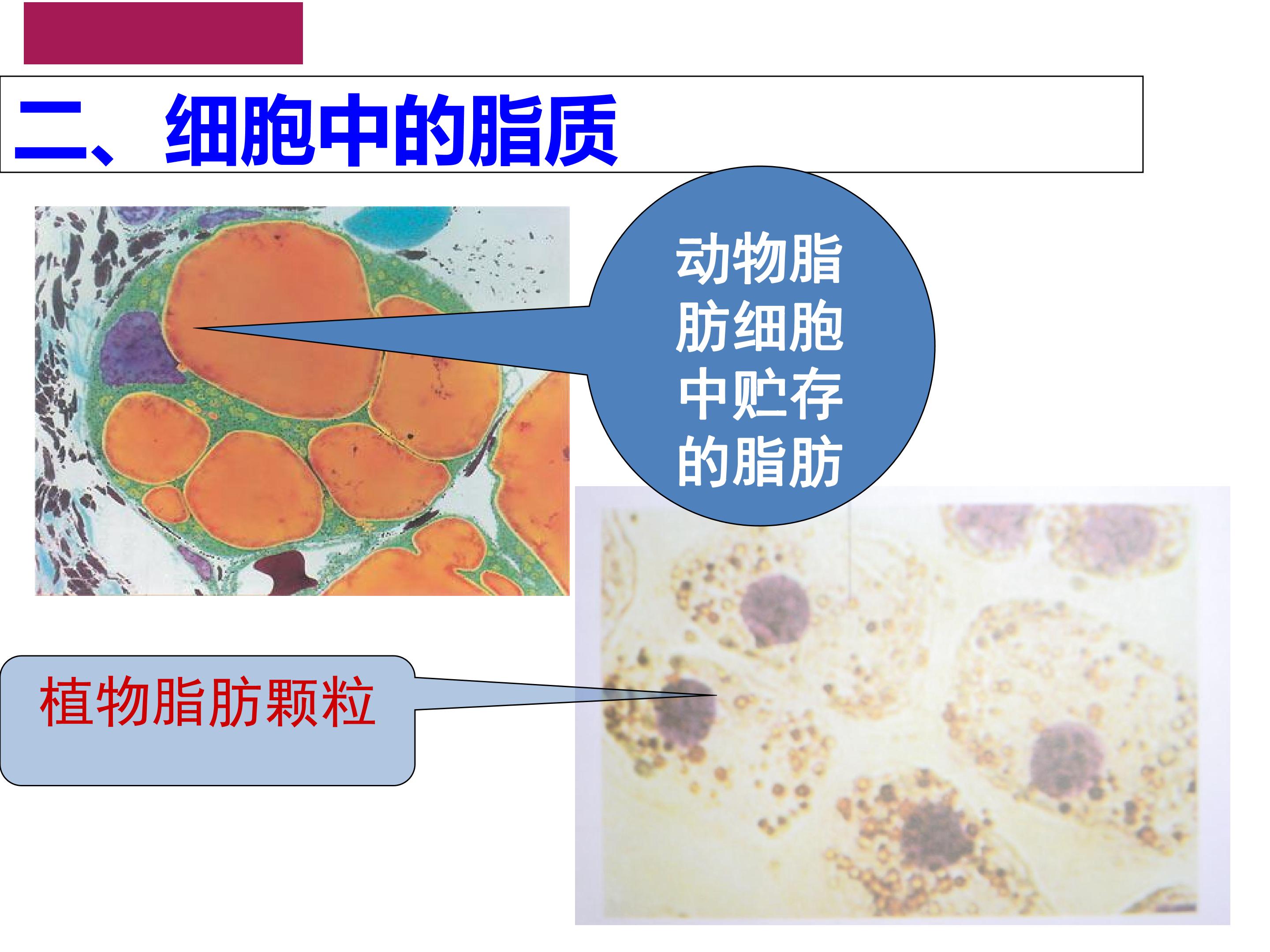 二、细胞中的脂质

动物脂肪细胞中贮存的脂肪

植物脂肪颗粒